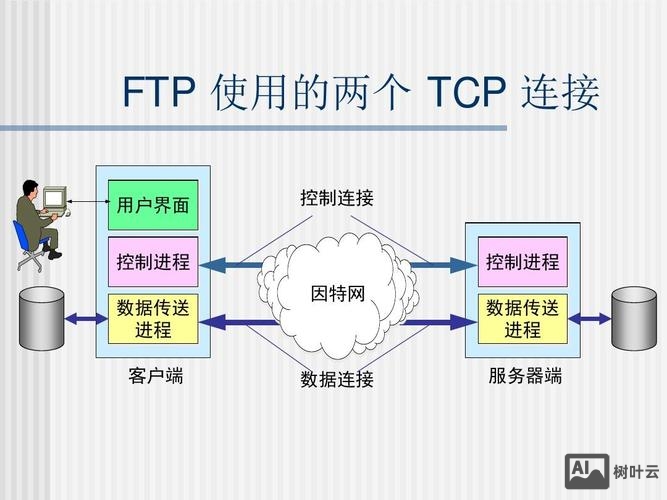 FTP 使用的两个 TCP 连接

用户界面

控制进程

数据传送进程

客户端

控制连接

因特网

数据连接

控制进程

数据传送进程

服务器端

AI 树叶云